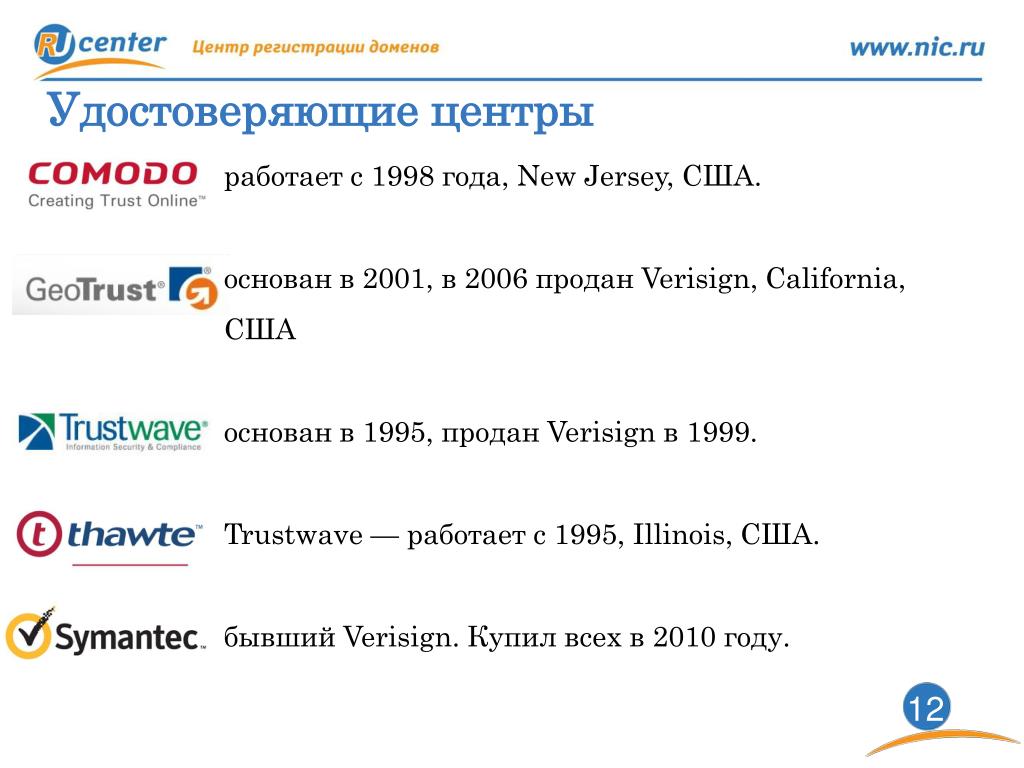 RU center Центр регистрации доменов

www.nic.ru

Удостоверяющие центры

COMODO
Creating Trust Online™

работает с 1998 года, New Jersey, США.

GeoTrust®

основан в 2001, в 2006 продан Verisign, California, США

Trustwave®
Information Security & Compliance

основан в 1995, продан Verisign в 1999.

thawte™

Trustwave — работает с 1995, Illinois, США.

Symantec.

бывший Verisign. Купил всех в 2010 году.

12